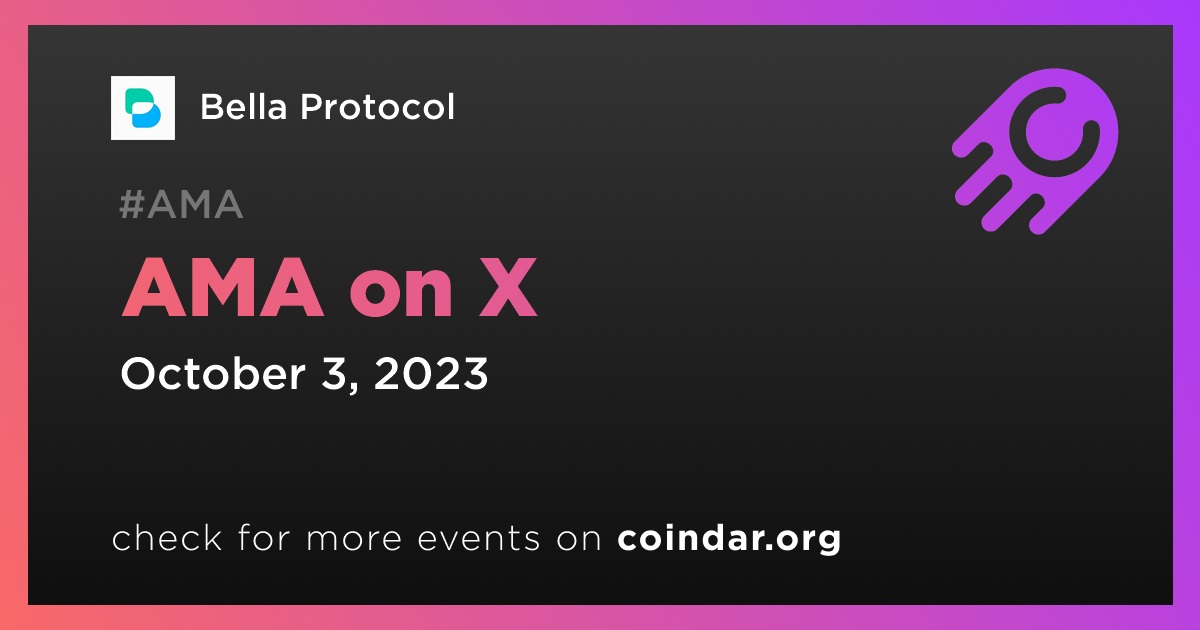 Bella Protocol

#AMA

AMA on X

October 3, 2023

check for more events on coindar.org